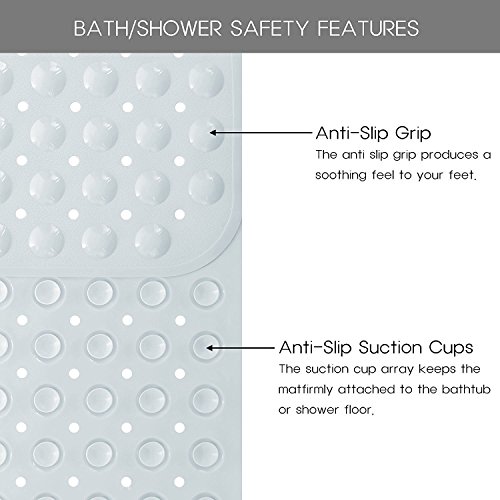 BATH/SHOWER SAFETY FEATURES

Anti-Slip Grip
The anti slip grip produces a soothing feel to your feet.

Anti-Slip Suction Cups
The suction cup array keeps the matfirmly attached to the bathtub or shower floor.